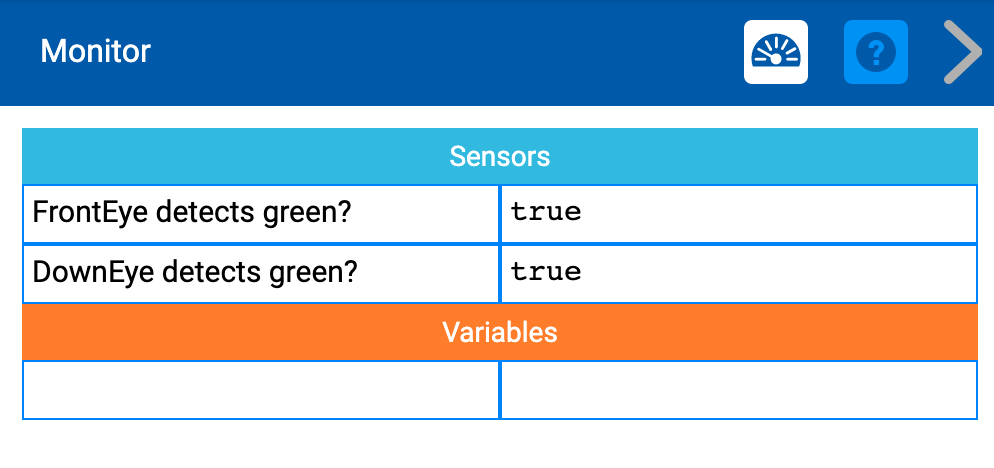 Monitor

?

| Sensors | |
|---|---|
| FrontEye detects green? | true |
| DownEye detects green? | true |
| Variables | |
| | |